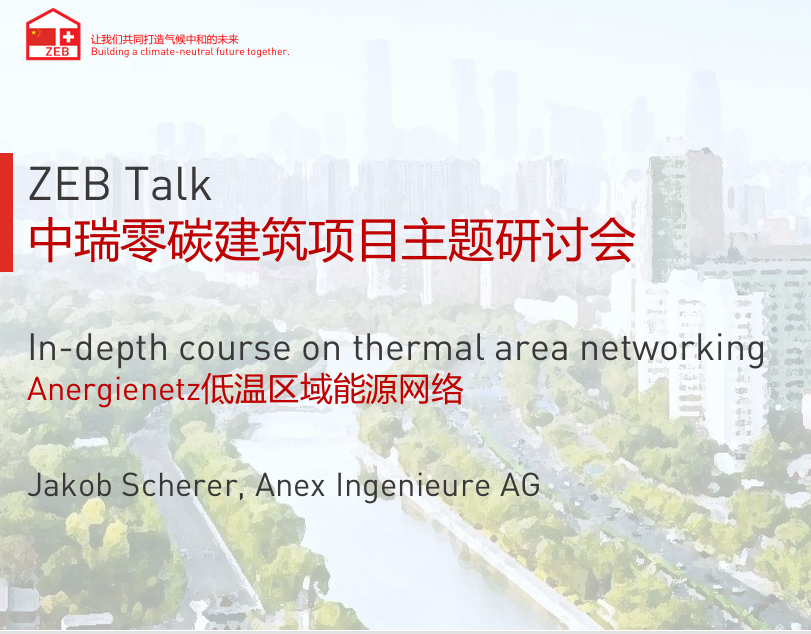 ZEB

让我们共同打造气候中和的未来
Building a climate-neutral future together.

ZEB Talk
中瑞零碳建筑项目主题研讨会

In-depth course on thermal area networking
Anergienetz低温区域能源网络

Jakob Scherer, Anex Ingenieure AG